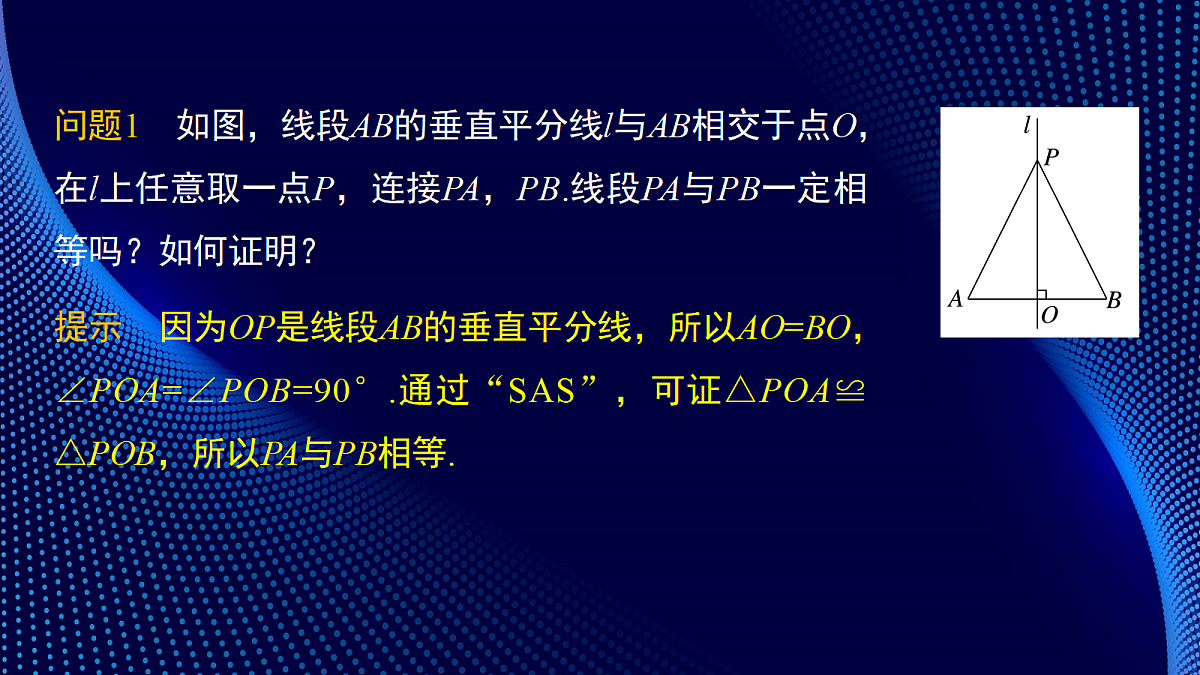 问题1　如图，线段$AB$的垂直平分线$l$与$AB$相交于点$O$，在$l$上任意取一点$P$，连接$PA$，$PB$.线段$PA$与$PB$一定相等吗？如何证明？

提示　因为$OP$是线段$AB$的垂直平分线，所以$AO=BO$，$\angle POA=\angle POB=90°$.通过“SAS”，可证$\triangle POA\cong\triangle POB$，所以$PA$与$PB$相等.

$l$
$P$
$A$
$O$
$B$